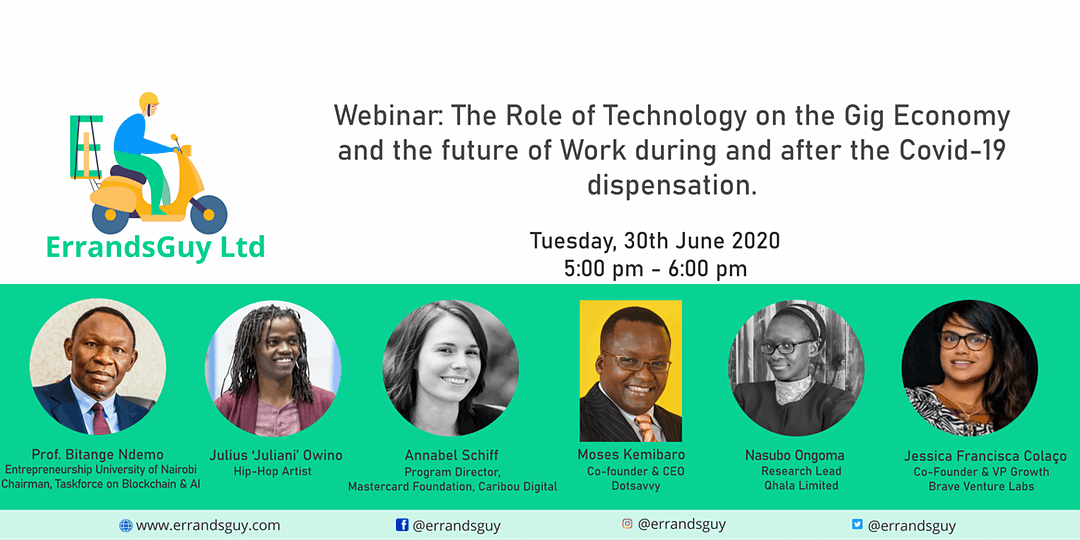 E

ErrandsGuy Ltd

Webinar: The Role of Technology on the Gig Economy and the future of Work during and after the Covid-19 dispensation.

Tuesday, 30th June 2020
5:00 pm - 6:00 pm

Prof. Bitange Ndemo
Entrepreneurship University of Nairobi
Chairman, Taskforce on Blockchain & AI

Julius 'Juliani' Owino
Hip-Hop Artist

Annabel Schiff
Program Director,
Mastercard Foundation, Caribou Digital

Moses Kemibaro
Co-founder & CEO
Dotsavvy

Nasubo Ongoma
Research Lead
Qhala Limited

Jessica Francisca Colaço
Co-Founder & VP Growth
Brave Venture Labs

www.errandsguy.com
@errandsguy
@errandsguy
@errandsguy